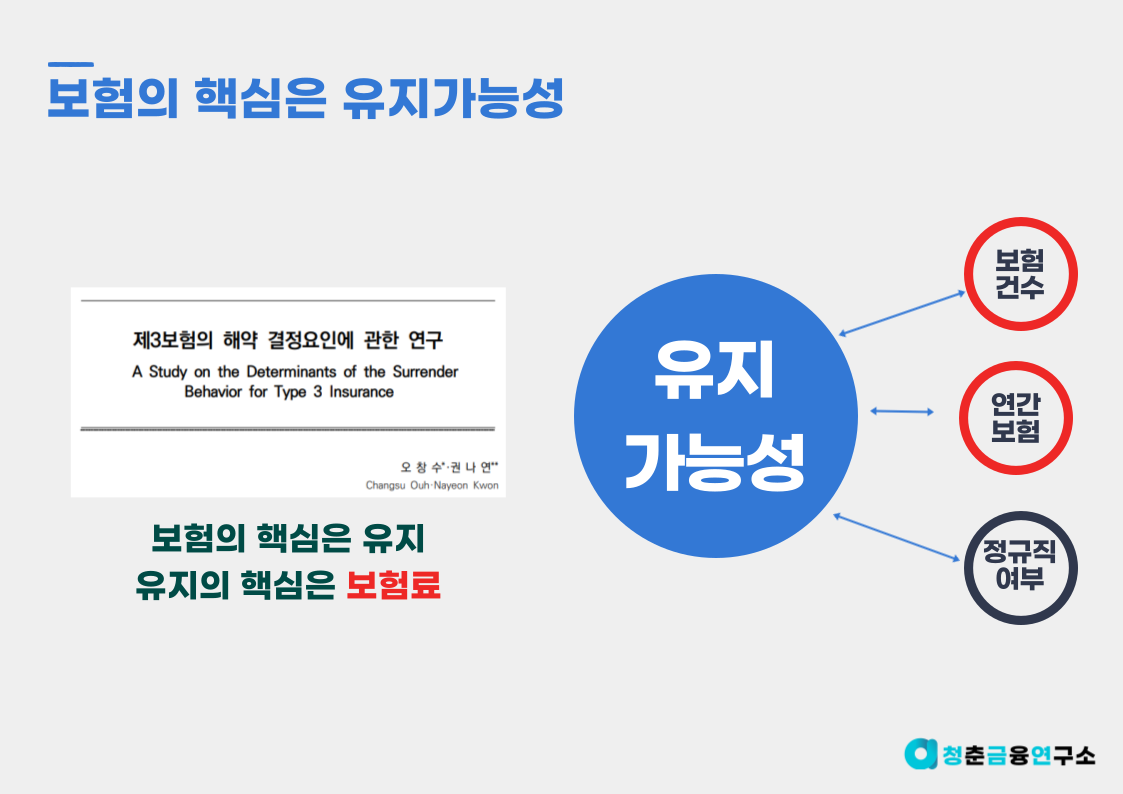 보험의 핵심은 유지가능성

제3보험의 해약 결정요인에 관한 연구
A Study on the Determinants of the Surrender Behavior for Type 3 Insurance

오 창 수*·권 나 연**
Changsu Ouh·Nayeon Kwon

보험의 핵심은 유지
유지의 핵심은 보험료

유지
가능성

보험
건수

연간
보험

정규직
여부

청춘금융연구소